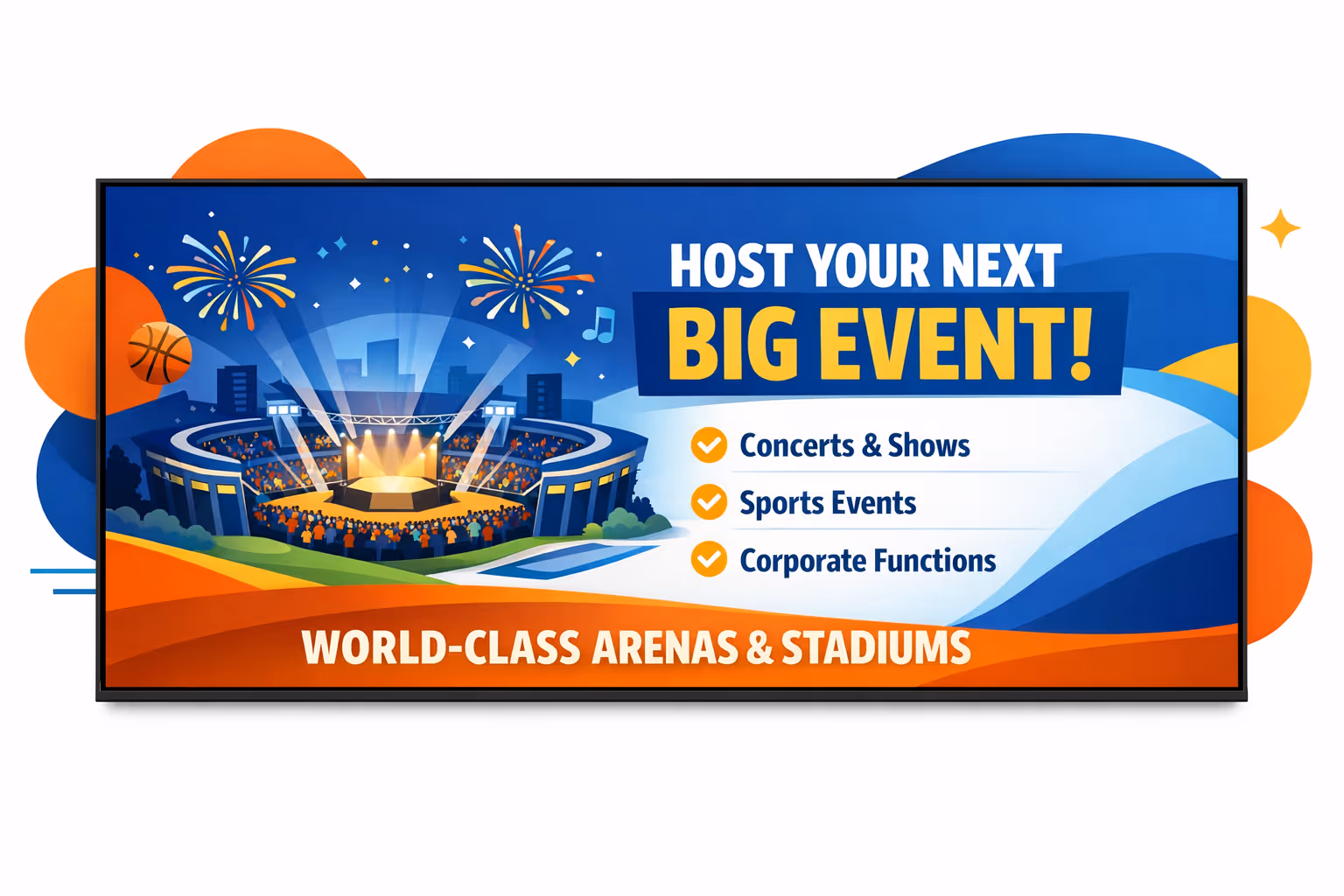 HOST YOUR NEXT
BIG EVENT!

Concerts & Shows
Sports Events
Corporate Functions

WORLD-CLASS ARENAS & STADIUMS